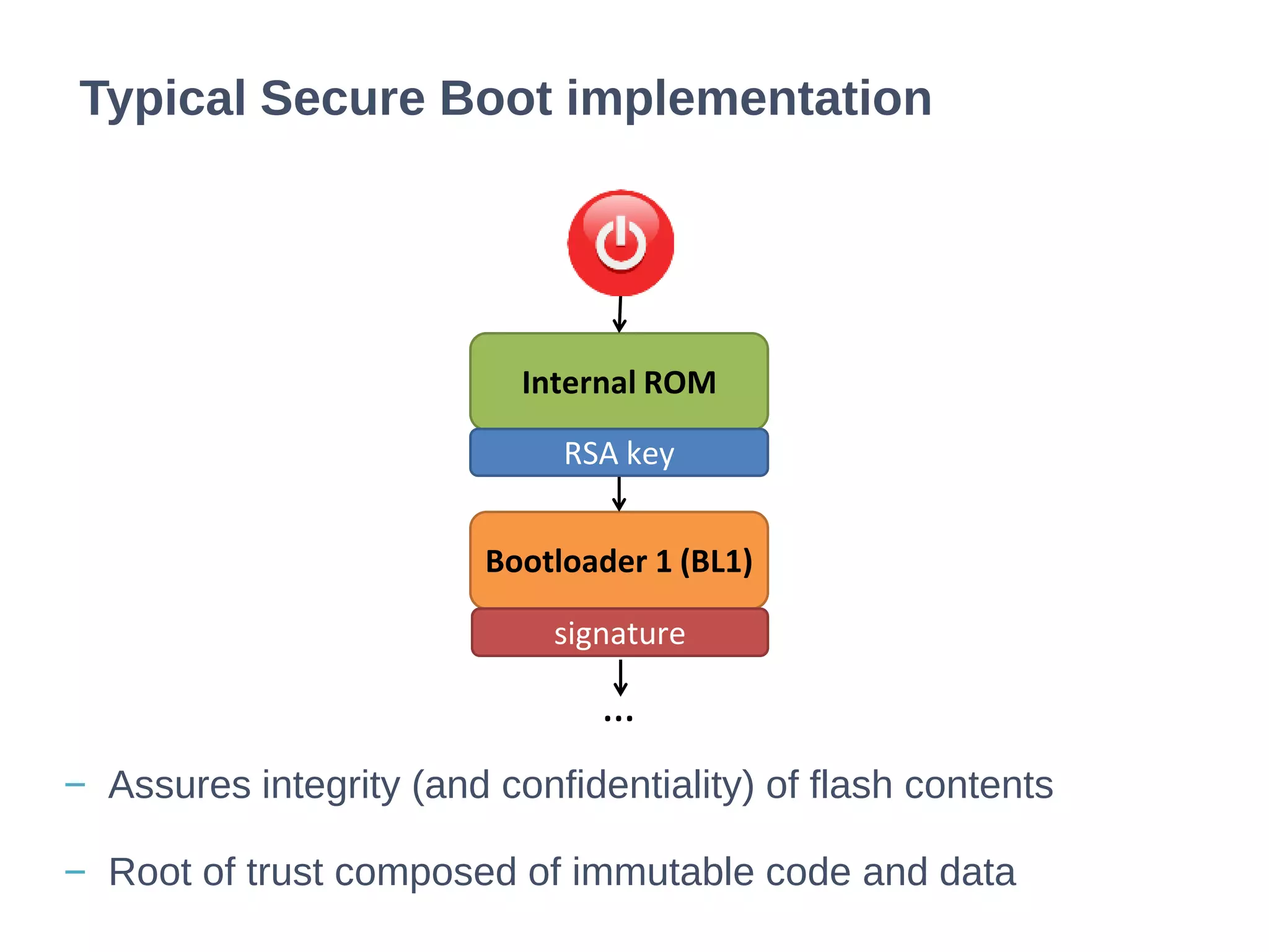 Typical Secure Boot implementation

Internal ROM

RSA key

Bootloader 1 (BL1)

signature

...

– Assures integrity (and confidentiality) of flash contents

– Root of trust composed of immutable code and data